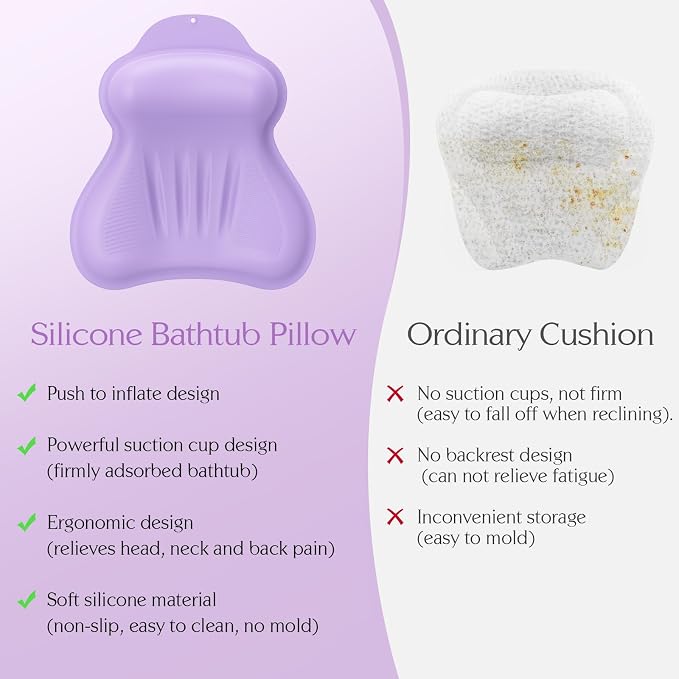 Silicone Bathtub Pillow

✓ Push to inflate design

✓ Powerful suction cup design (firmly adsorbed bathtub)

✓ Ergonomic design (relieves head, neck and back pain)

✓ Soft silicone material (non-slip, easy to clean, no mold)

Ordinary Cushion

✗ No suction cups, not firm (easy to fall off when reclining).

✗ No backrest design (can not relieve fatigue)

✗ Inconvenient storage (easy to mold)